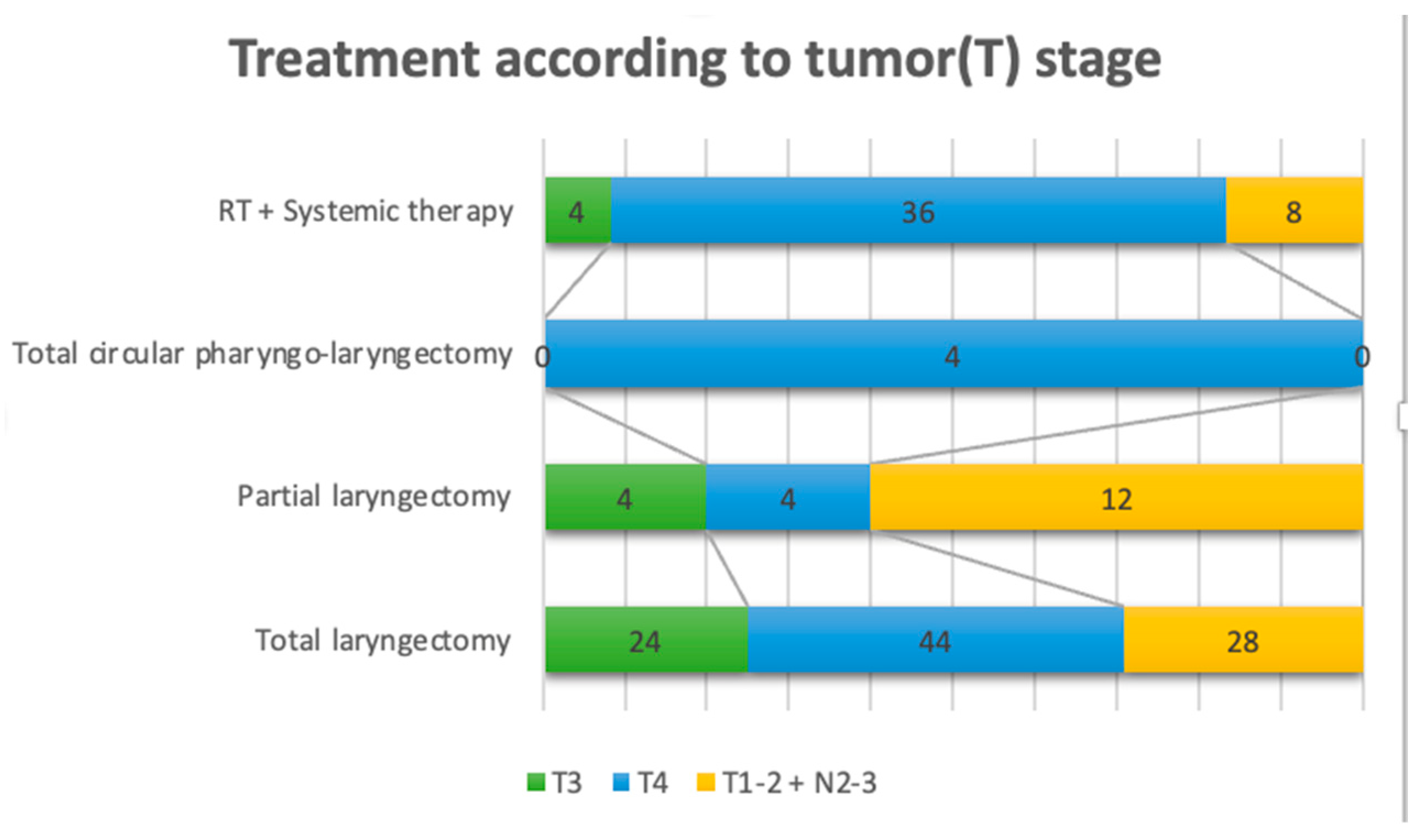 Treatment according to tumor(T) stage

RT + Systemic therapy
4
36
8

Total circular pharyngo-laryngectomy
0
4
0

Partial laryngectomy
4
4
12

Total laryngectomy
24
44
28

T3 T4 T1-2 + N2-3